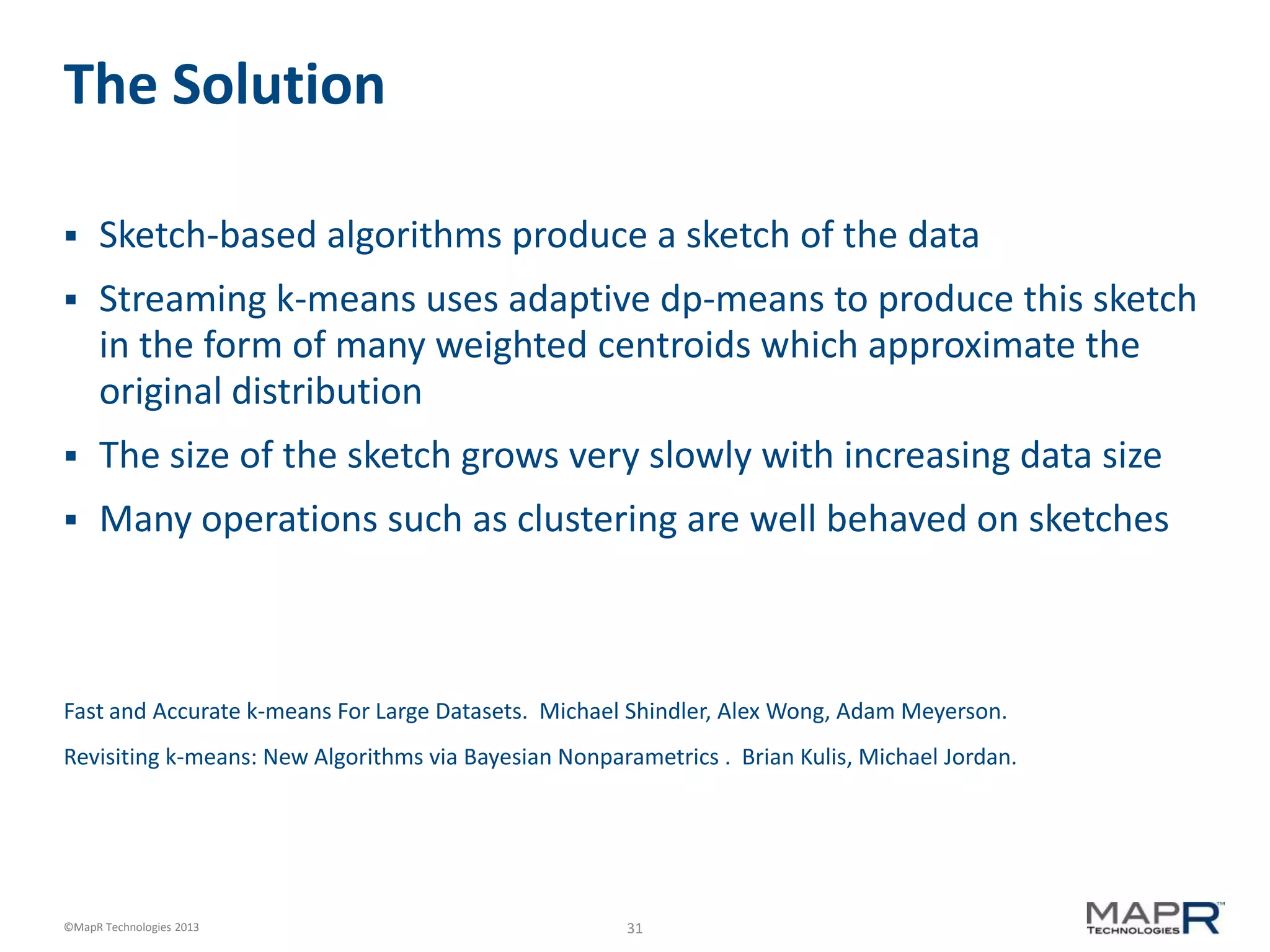 The Solution

▪ Sketch-based algorithms produce a sketch of the data

▪ Streaming k-means uses adaptive dp-means to produce this sketch in the form of many weighted centroids which approximate the original distribution

▪ The size of the sketch grows very slowly with increasing data size

▪ Many operations such as clustering are well behaved on sketches

Fast and Accurate k-means For Large Datasets. Michael Shindler, Alex Wong, Adam Meyerson.

Revisiting k-means: New Algorithms via Bayesian Nonparametrics . Brian Kulis, Michael Jordan.

©MapR Technologies 2013

31

MAPR™ TECHNOLOGIES